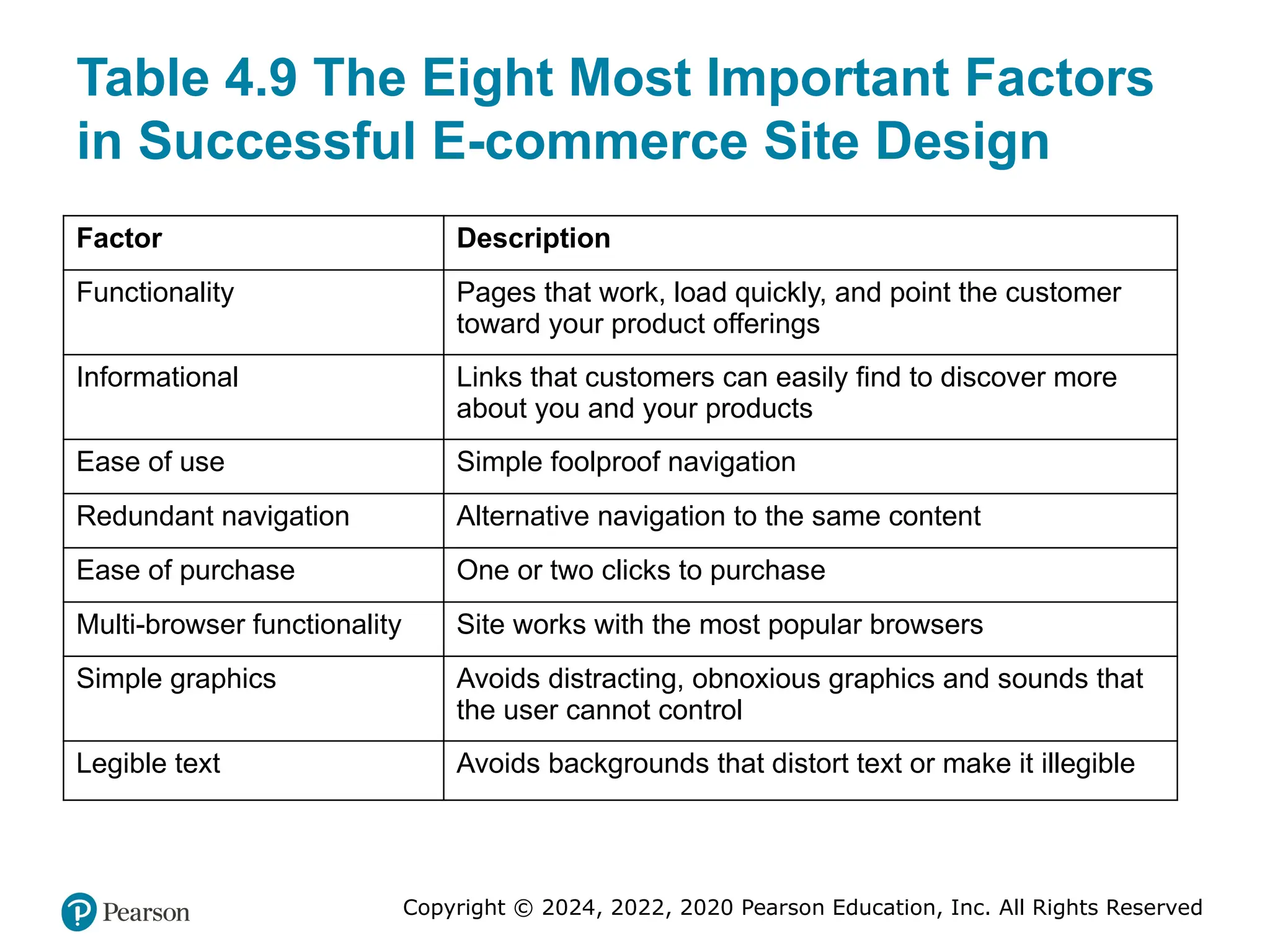 Table 4.9 The Eight Most Important Factors in Successful E-commerce Site Design

| Factor | Description |
|---|---|
| Functionality | Pages that work, load quickly, and point the customer toward your product offerings |
| Informational | Links that customers can easily find to discover more about you and your products |
| Ease of use | Simple foolproof navigation |
| Redundant navigation | Alternative navigation to the same content |
| Ease of purchase | One or two clicks to purchase |
| Multi-browser functionality | Site works with the most popular browsers |
| Simple graphics | Avoids distracting, obnoxious graphics and sounds that the user cannot control |
| Legible text | Avoids backgrounds that distort text or make it illegible |

Pearson

Copyright © 2024, 2022, 2020 Pearson Education, Inc. All Rights Reserved